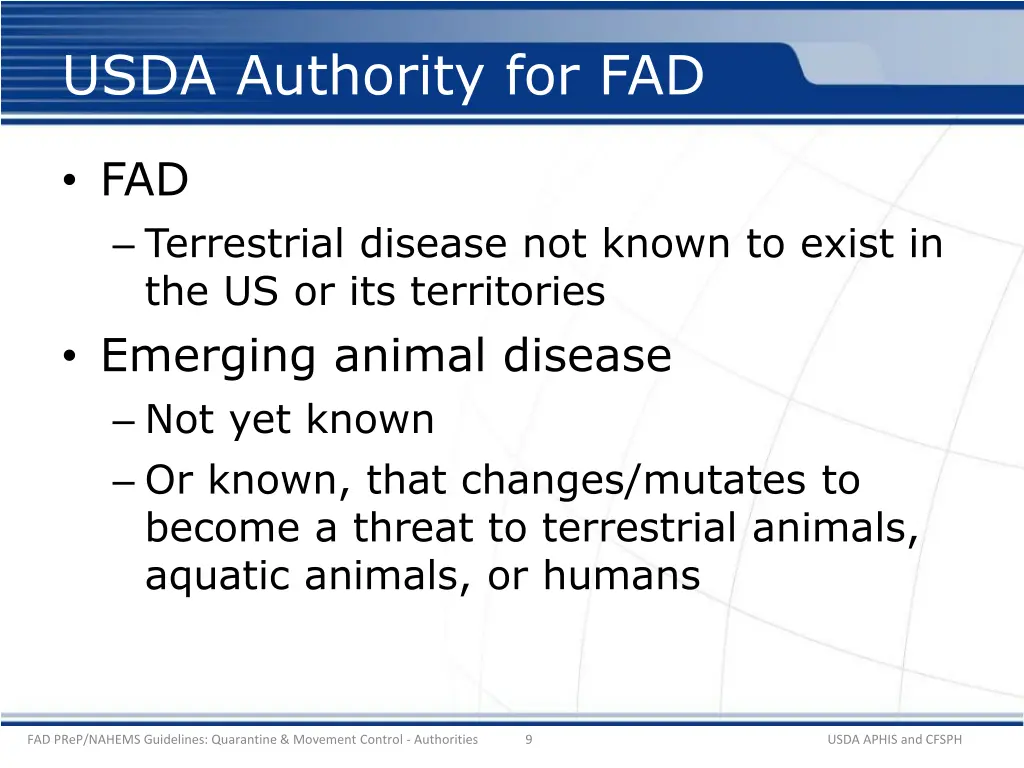 USDA Authority for FAD

• FAD
– Terrestrial disease not known to exist in the US or its territories
• Emerging animal disease
– Not yet known
– Or known, that changes/mutates to become a threat to terrestrial animals, aquatic animals, or humans

FAD PReP/NAHEMS Guidelines: Quarantine & Movement Control - Authorities 9 USDA APHIS and CFSPH